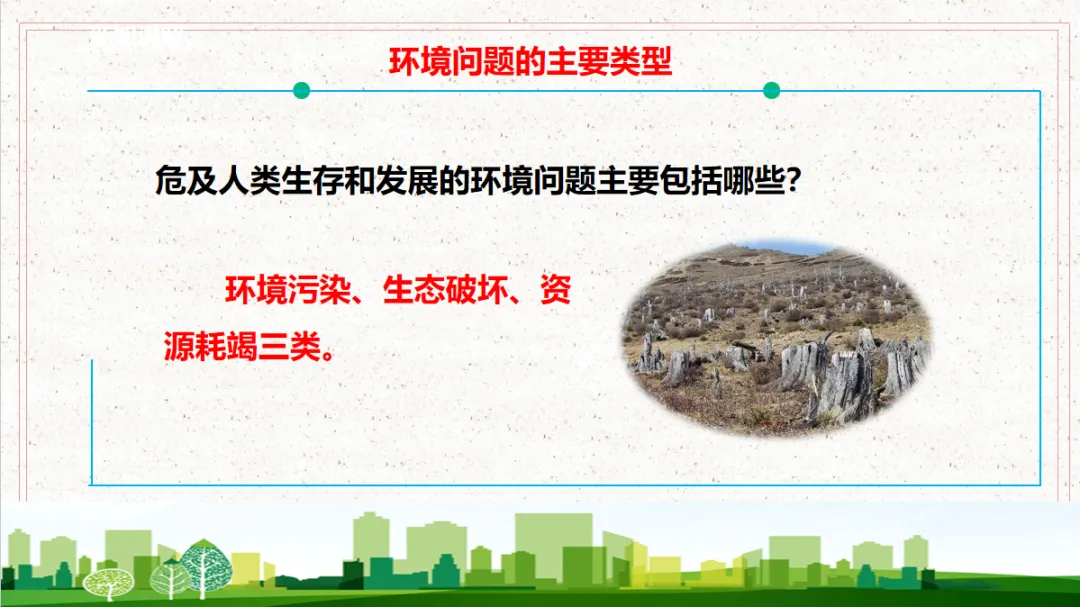 环境问题的主要类型

危及人类生存和发展的环境问题主要包括哪些?

环境污染、生态破坏、资源耗竭三类。